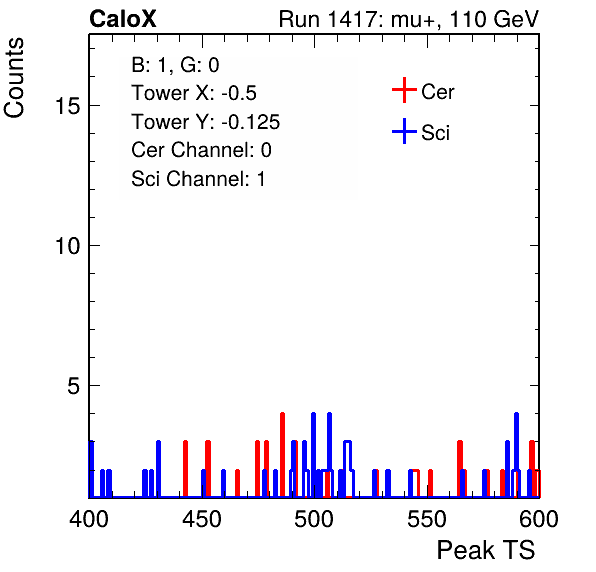 CaloX

Run 1417: mu+, 110 GeV

Counts

B: 1, G: 0
Tower X: -0.5
Tower Y: -0.125
Cer Channel: 0
Sci Channel: 1

Cer
Sci

15
10
5

400 450 500 550 600

Peak TS